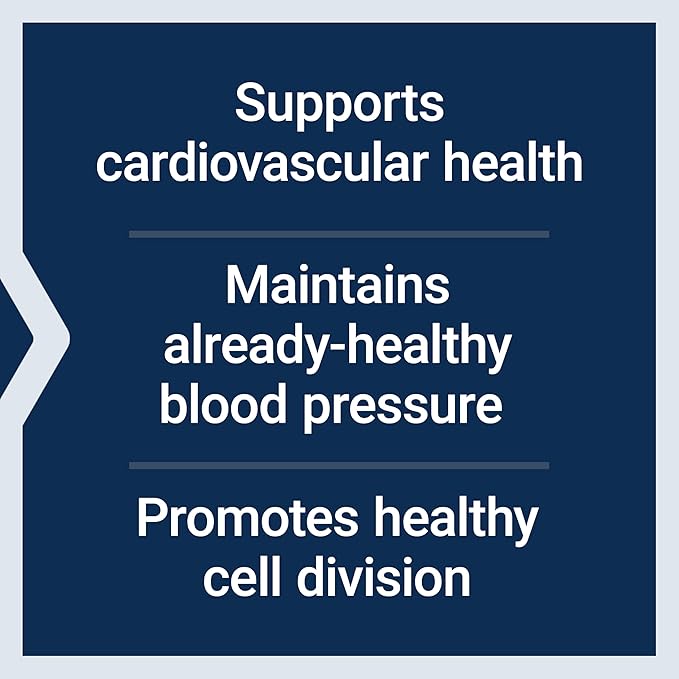 Supports cardiovascular health

Maintains already-healthy blood pressure

Promotes healthy cell division